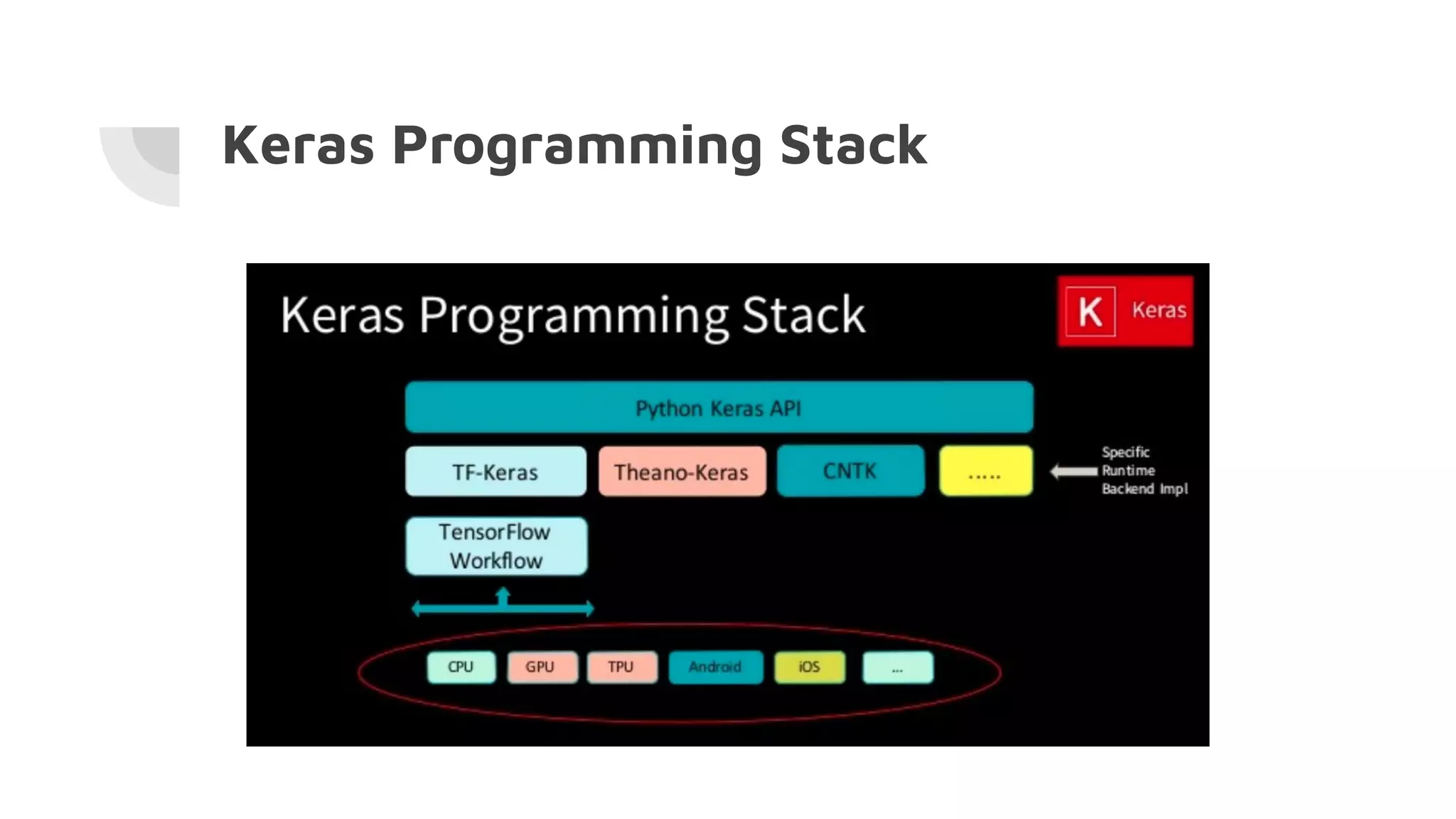 Keras Programming Stack

Keras Programming Stack

K Keras

Python Keras API

TF-Keras

Theano-Keras

CNTK

.....

Specific Runtime Backend Impl

TensorFlow Workflow

CPU

GPU

TPU

Android

iOS

...